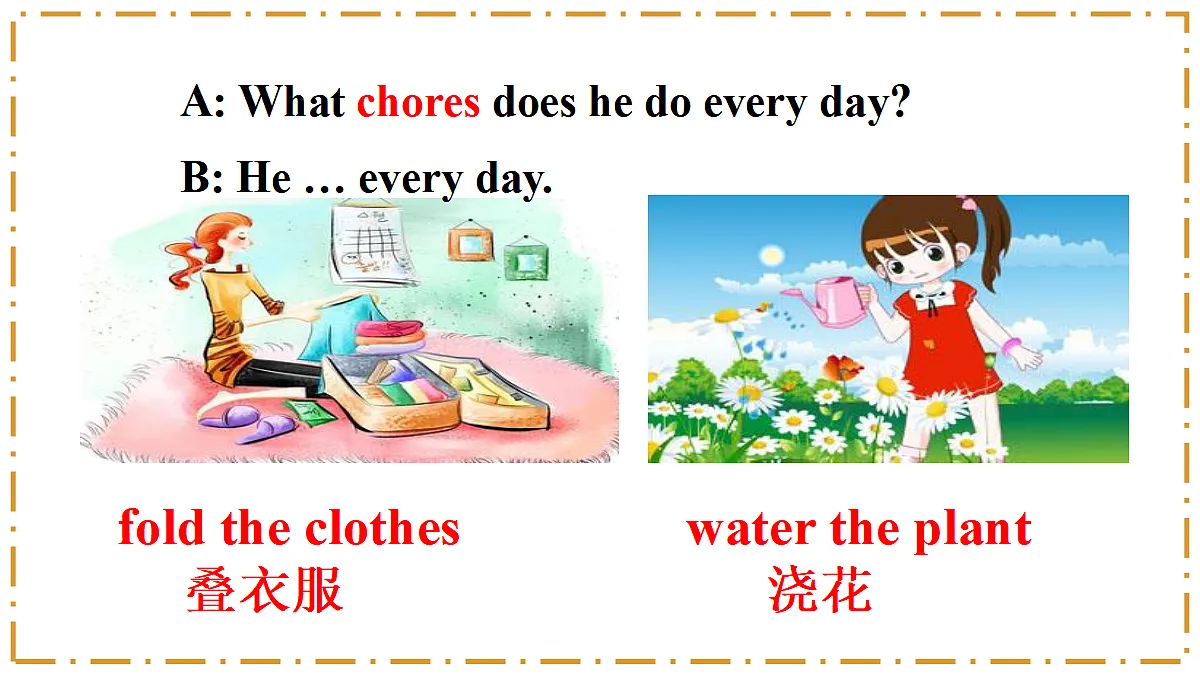 A: What chores does he do every day?

B: He … every day.

fold the clothes
叠衣服

water the plant
浇花